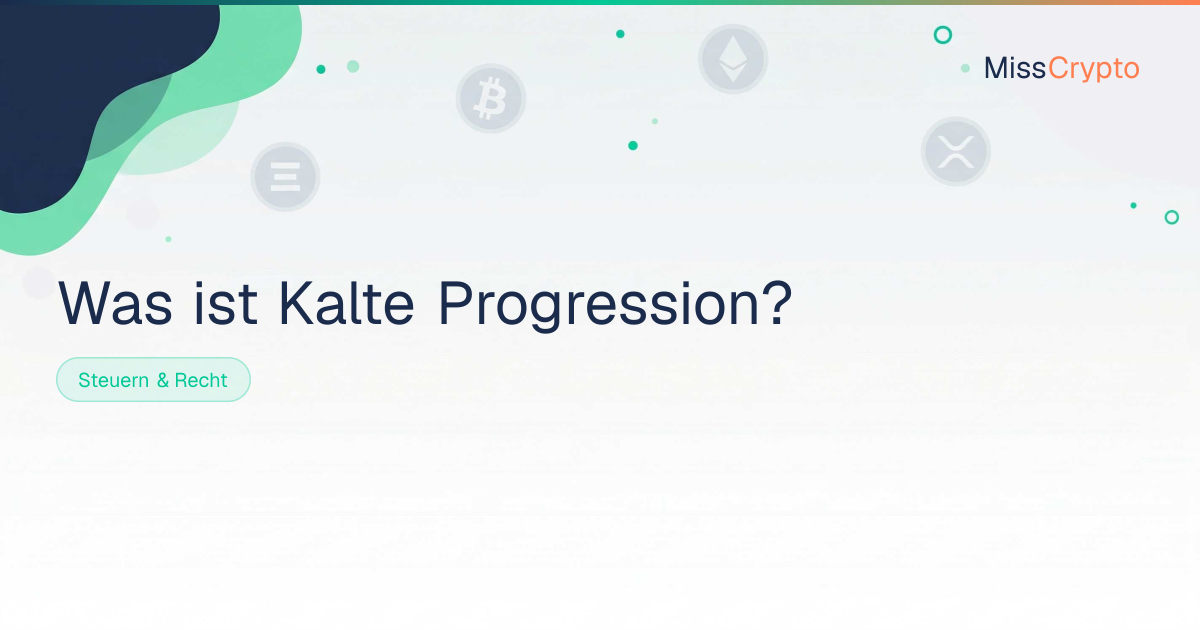 MissCrypto

Was ist Kalte Progression?

Steuern & Recht